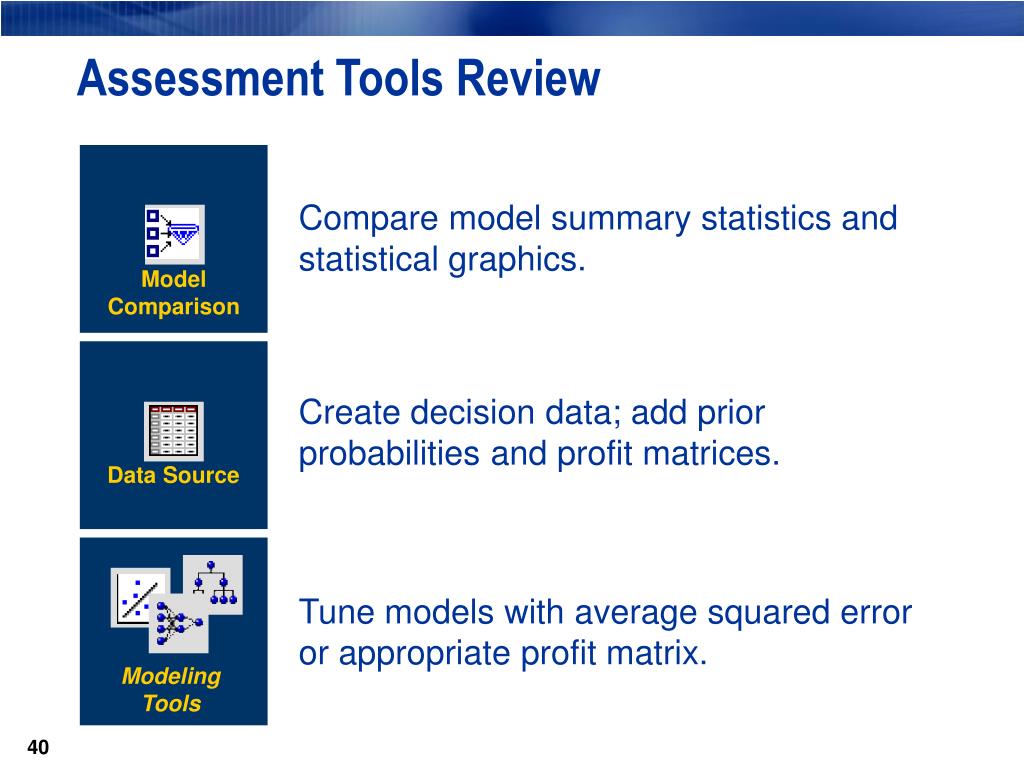 Assessment Tools Review

Model Comparison

Compare model summary statistics and statistical graphics.

Data Source

Create decision data; add prior probabilities and profit matrices.

Modeling Tools

Tune models with average squared error or appropriate profit matrix.

40